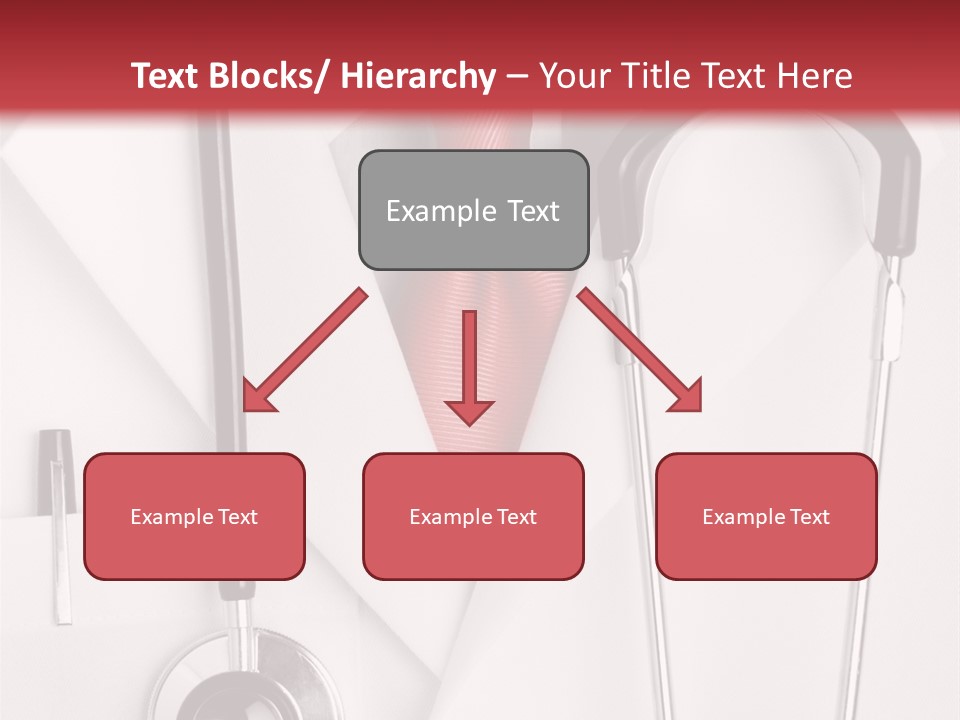 Text Blocks/ Hierarchy – Your Title Text Here

Example Text

Example Text

Example Text

Example Text